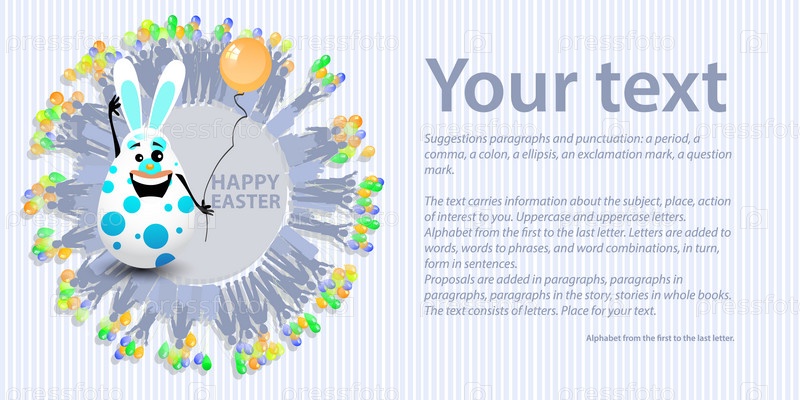 HAPPY EASTER

Your text

Suggestions paragraphs and punctuation: a period, a comma, a colon, a ellipsis, an exclamation mark, a question mark.

The text carries information about the subject, place, action of interest to you. Uppercase and uppercase letters. Alphabet from the first to the last letter. Letters are added to words, words to phrases, and word combinations, in turn, form in sentences.
Proposals are added in paragraphs, paragraphs in paragraphs, paragraphs in the story, stories in whole books. The text consists of letters. Place for your text.

Alphabet from the first to the last letter.

pressfoto